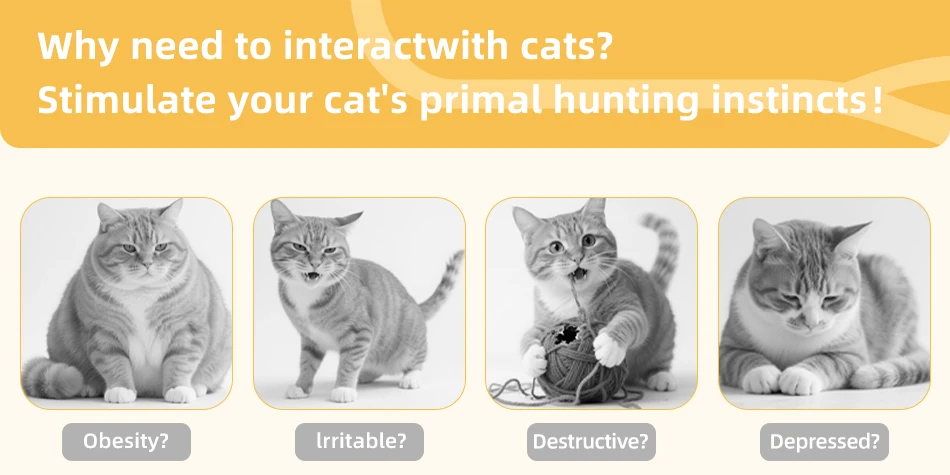 Why need to interactwith cats?
Stimulate your cat's primal hunting instincts!

Obesity?

lrritable?

Destructive?

Depressed?